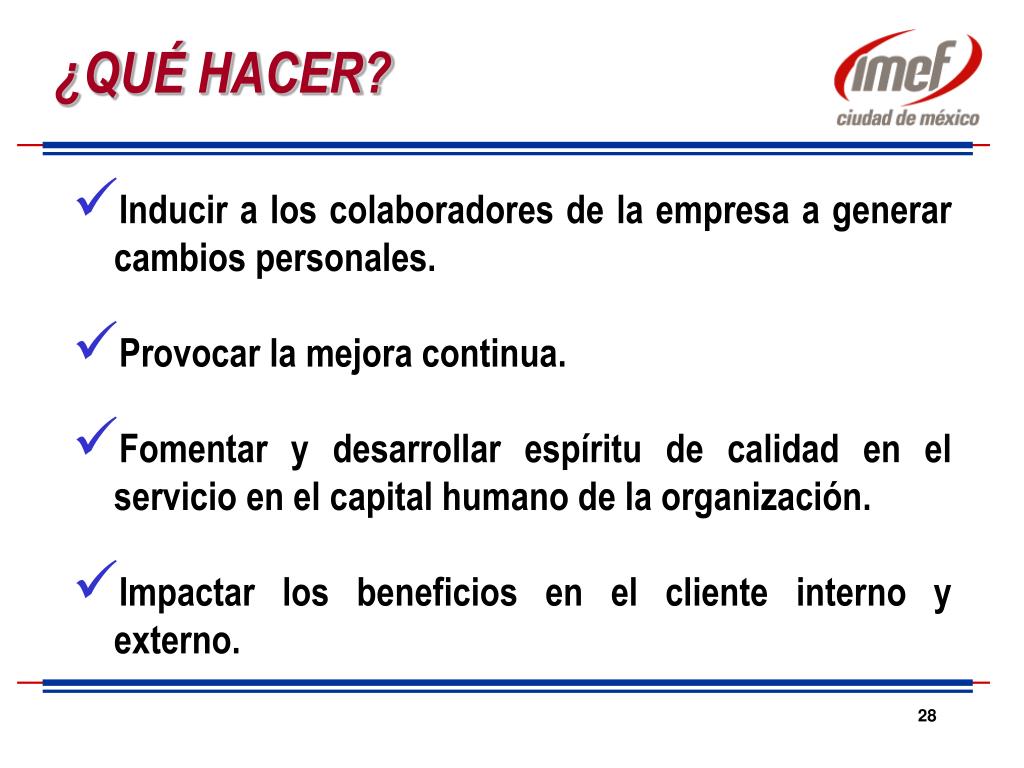 ¿QUÉ HACER?

imef
ciudad de méxico

✓Inducir a los colaboradores de la empresa a generar cambios personales.

✓Provocar la mejora continua.

✓Fomentar y desarrollar espíritu de calidad en el servicio en el capital humano de la organización.

✓Impactar los beneficios en el cliente interno y externo.

28